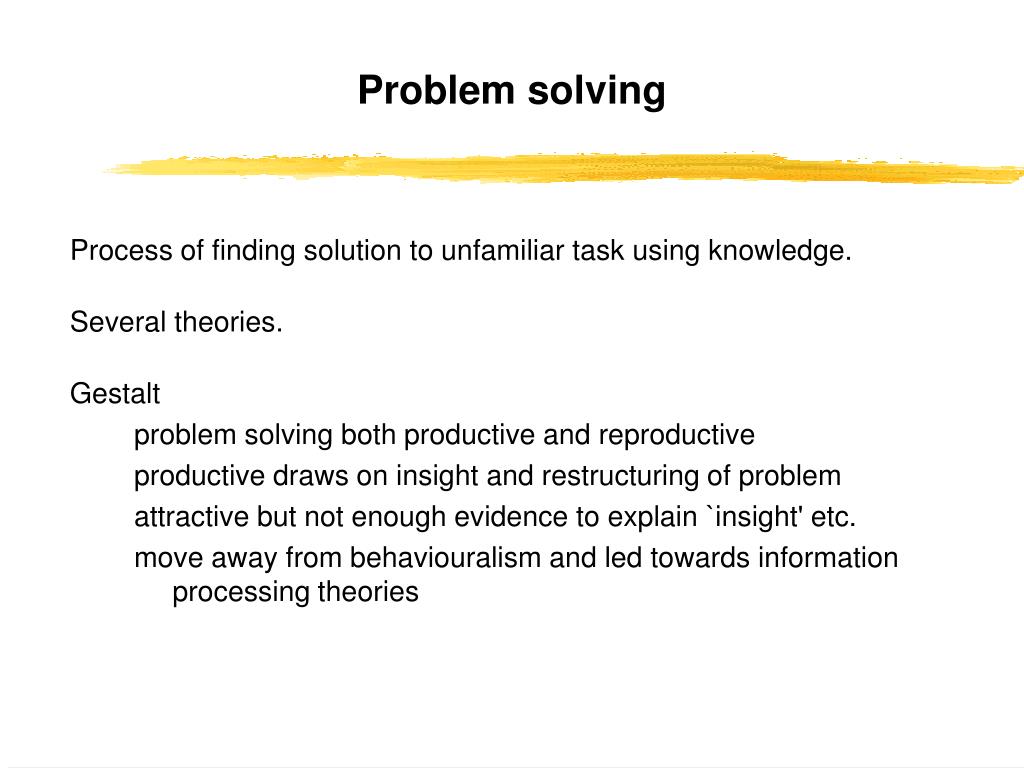 Problem solving

Process of finding solution to unfamiliar task using knowledge.

Several theories.

Gestalt

problem solving both productive and reproductive

productive draws on insight and restructuring of problem

attractive but not enough evidence to explain `insight' etc.

move away from behaviouralism and led towards information processing theories